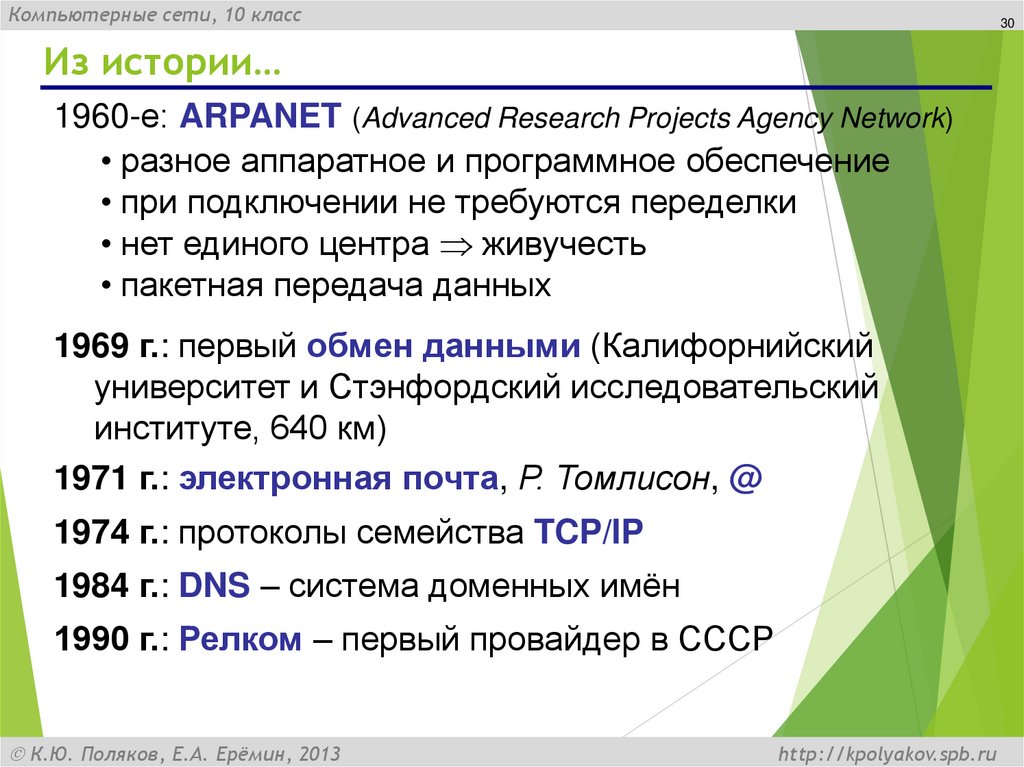 Компьютерные сети, 10 класс

30

Из истории…

1960-е: ARPANET (Advanced Research Projects Agency Network)

• разное аппаратное и программное обеспечение
• при подключении не требуются переделки
• нет единого центра $\Rightarrow$ живучесть
• пакетная передача данных

1969 г.: первый обмен данными (Калифорнийский университет и Стэнфордский исследовательский институте, 640 км)

1971 г.: электронная почта, Р. Томлисон, @

1974 г.: протоколы семейства TCP/IP

1984 г.: DNS – система доменных имён

1990 г.: Релком – первый провайдер в СССР

© К.Ю. Поляков, Е.А. Ерёмин, 2013

http://kpolyakov.spb.ru